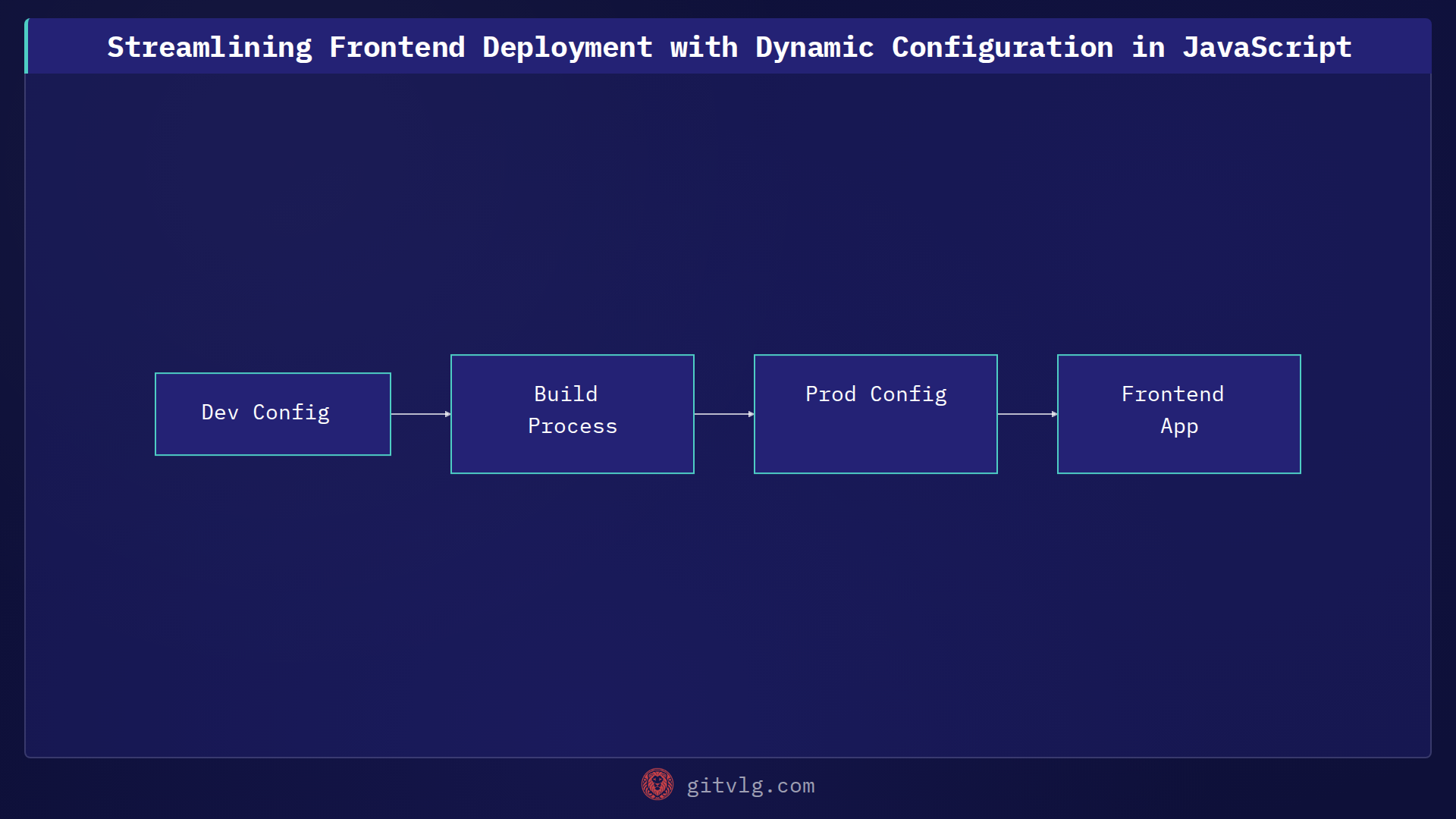 Streamlining Frontend Deployment with Dynamic Configuration in JavaScript

Dev Config

Build Process

Prod Config

Frontend App

gitvlg.com